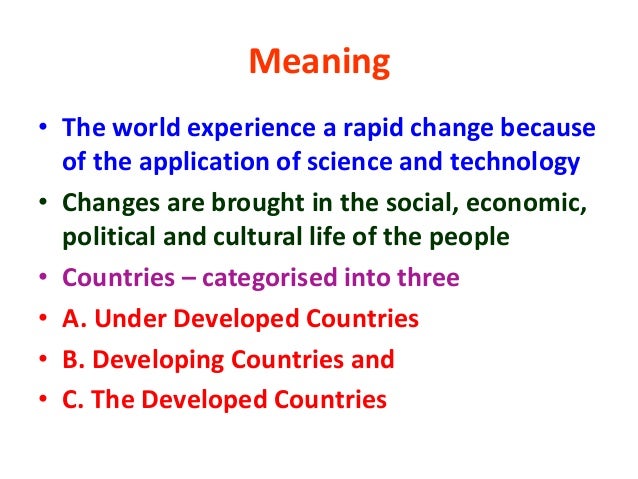 Meaning

• The world experience a rapid change because of the application of science and technology
• Changes are brought in the social, economic, political and cultural life of the people
• Countries – categorised into three
• A. Under Developed Countries
• B. Developing Countries and
• C. The Developed Countries